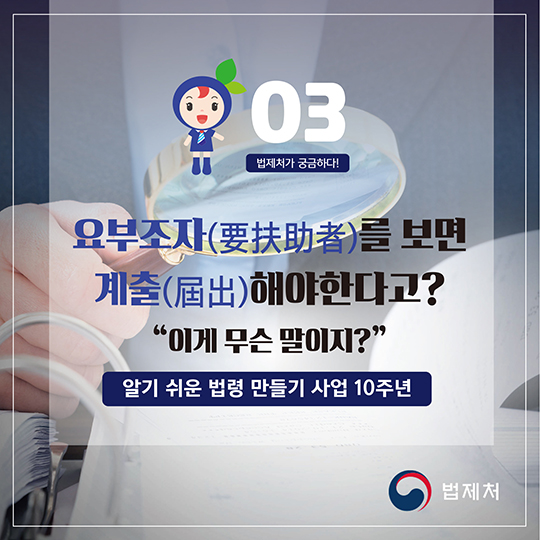 03

법제처가 궁금하다!

요부조자(要扶助者)를 보면 계출(届出)해야한다고?

“이게 무슨 말이지?”

알기 쉬운 법령 만들기 사업 10주년

법제처